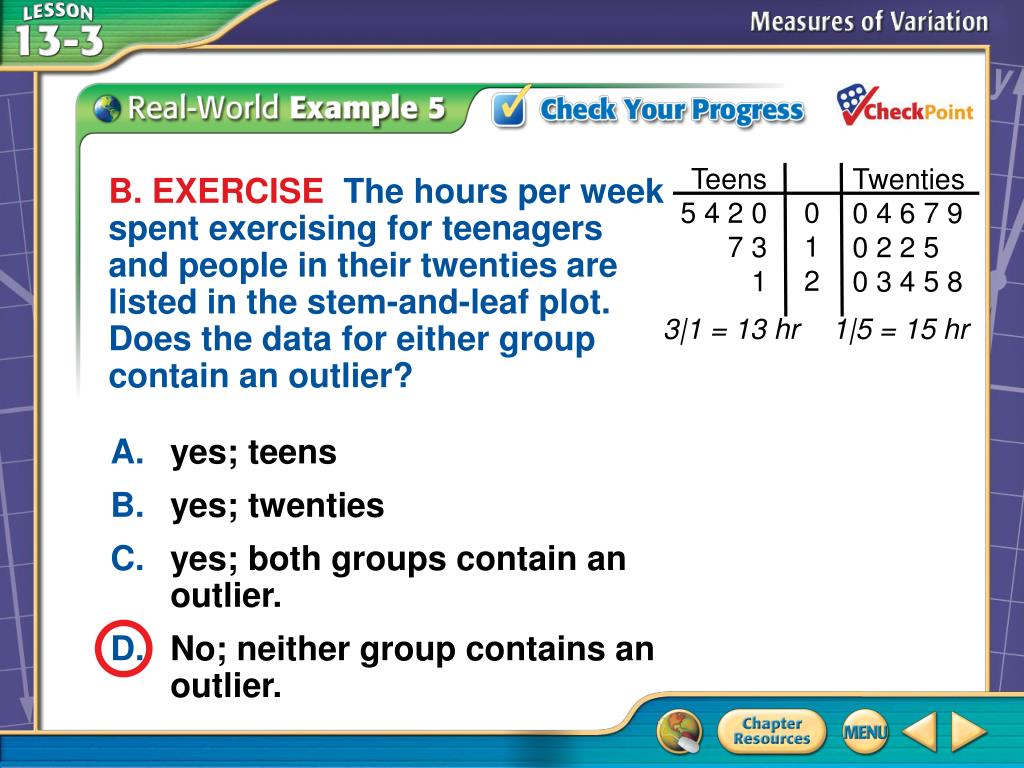 LESSON 13-3

Measures of Variation

Real-World Example 5

Check Your Progress

CheckPoint

B. EXERCISE The hours per week spent exercising for teenagers and people in their twenties are listed in the stem-and-leaf plot. Does the data for either group contain an outlier?

| Teens | | Twenties |
|---|---|---|
| 5 4 2 0 | 0 | 0 4 6 7 9 |
| 7 3 | 1 | 0 2 2 5 |
| 1 | 2 | 0 3 4 5 8 |

3|1 = 13 hr 1|5 = 15 hr

A. yes; teens

B. yes; twenties

C. yes; both groups contain an outlier.

D. No; neither group contains an outlier.

Chapter Resources

MENU